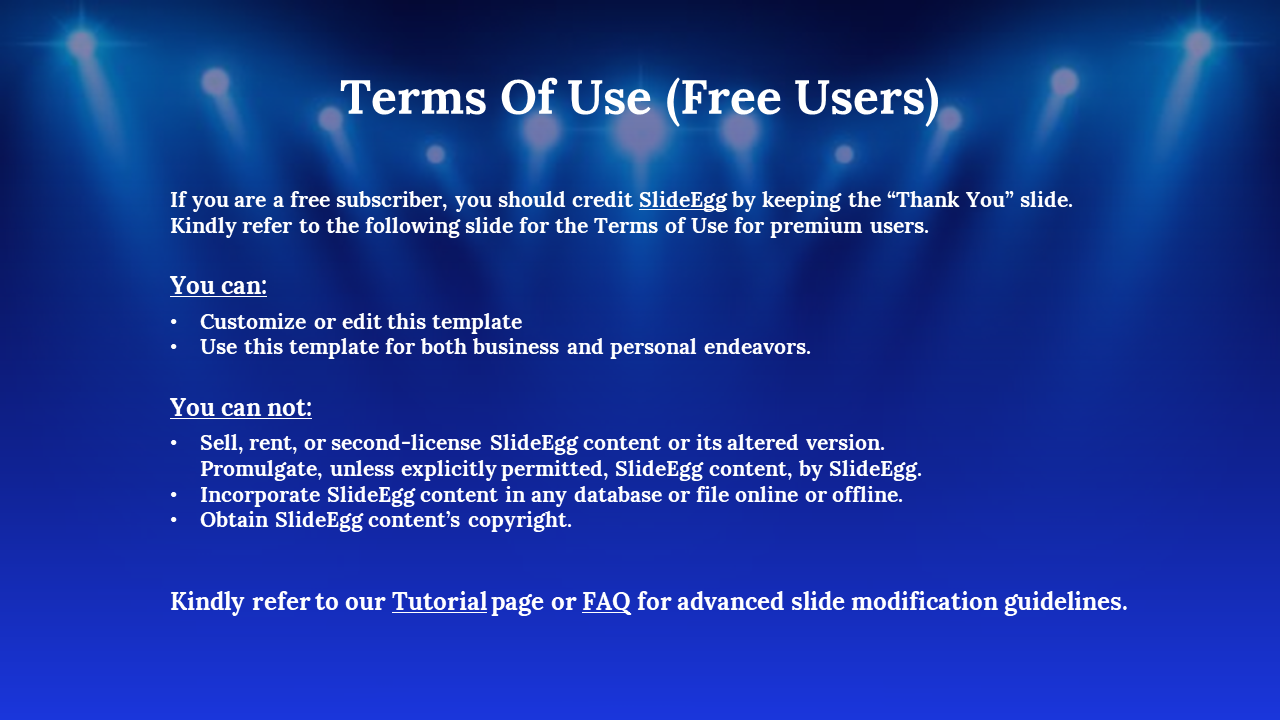 Terms Of Use (Free Users)

If you are a free subscriber, you should credit SlideEgg by keeping the “Thank You” slide. Kindly refer to the following slide for the Terms of Use for premium users.

You can:

• Customize or edit this template
• Use this template for both business and personal endeavors.

You can not:

• Sell, rent, or second-license SlideEgg content or its altered version. Promulgate, unless explicitly permitted, SlideEgg content, by SlideEgg.
• Incorporate SlideEgg content in any database or file online or offline.
• Obtain SlideEgg content’s copyright.

Kindly refer to our Tutorial page or FAQ for advanced slide modification guidelines.